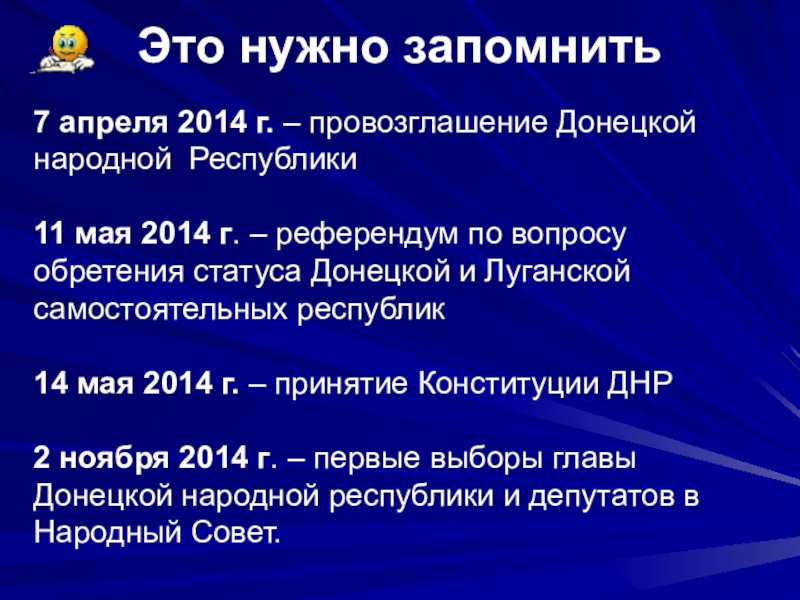 Это нужно запомнить

7 апреля 2014 г. – провозглашение Донецкой народной Республики

11 мая 2014 г. – референдум по вопросу обретения статуса Донецкой и Луганской самостоятельных республик

14 мая 2014 г. – принятие Конституции ДНР

2 ноября 2014 г. – первые выборы главы Донецкой народной республики и депутатов в Народный Совет.